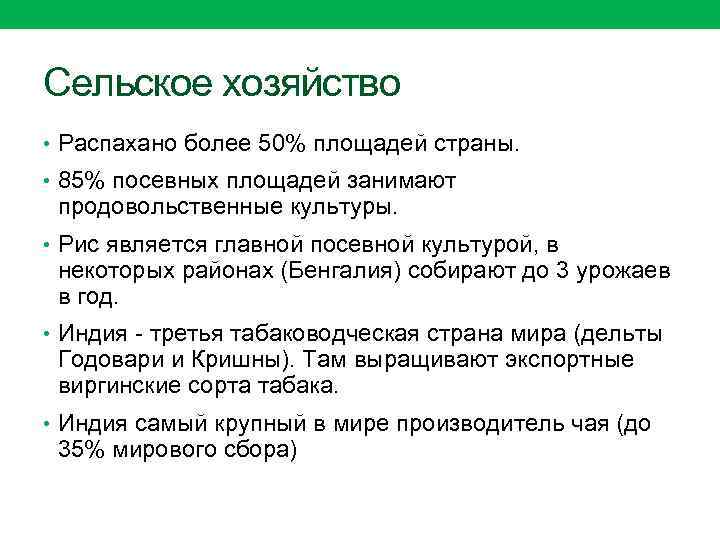 Сельское хозяйство

• Распахано более 50% площадей страны.
• 85% посевных площадей занимают продовольственные культуры.
• Рис является главной посевной культурой, в некоторых районах (Бенгалия) собирают до 3 урожаев в год.
• Индия - третья табаководческая страна мира (дельты Годовари и Кришны). Там выращивают экспортные виргинские сорта табака.
• Индия самый крупный в мире производитель чая (до 35% мирового сбора)